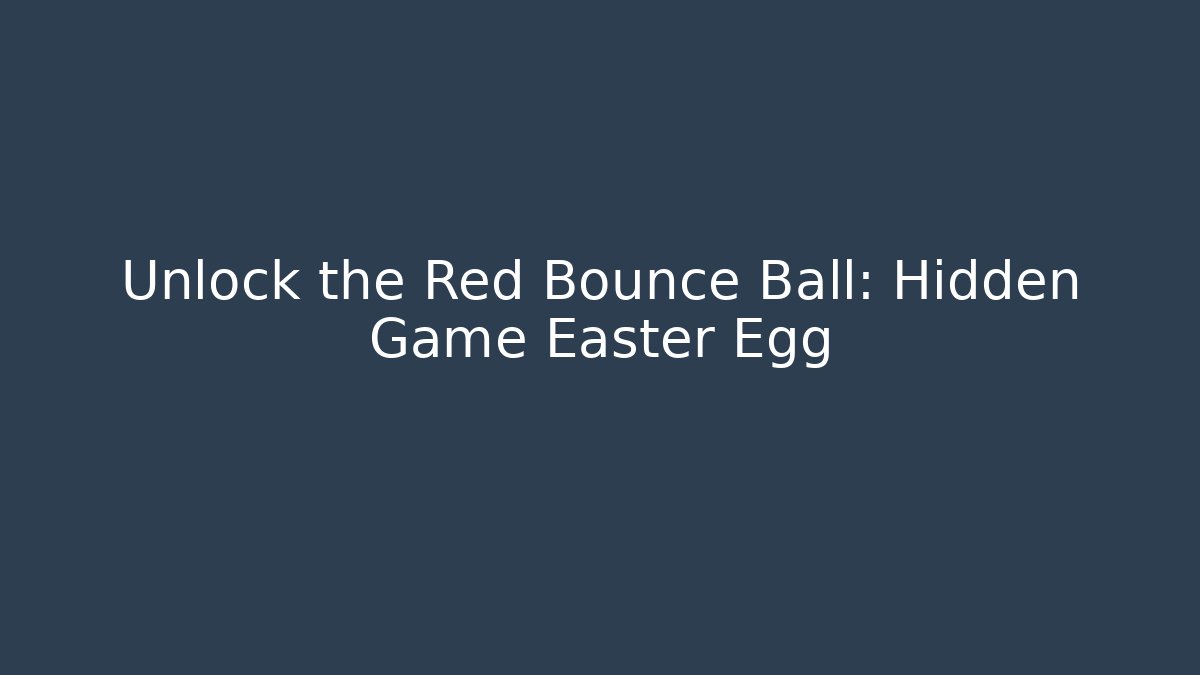 Unlock the Red Bounce Ball: Hidden Game Easter Egg